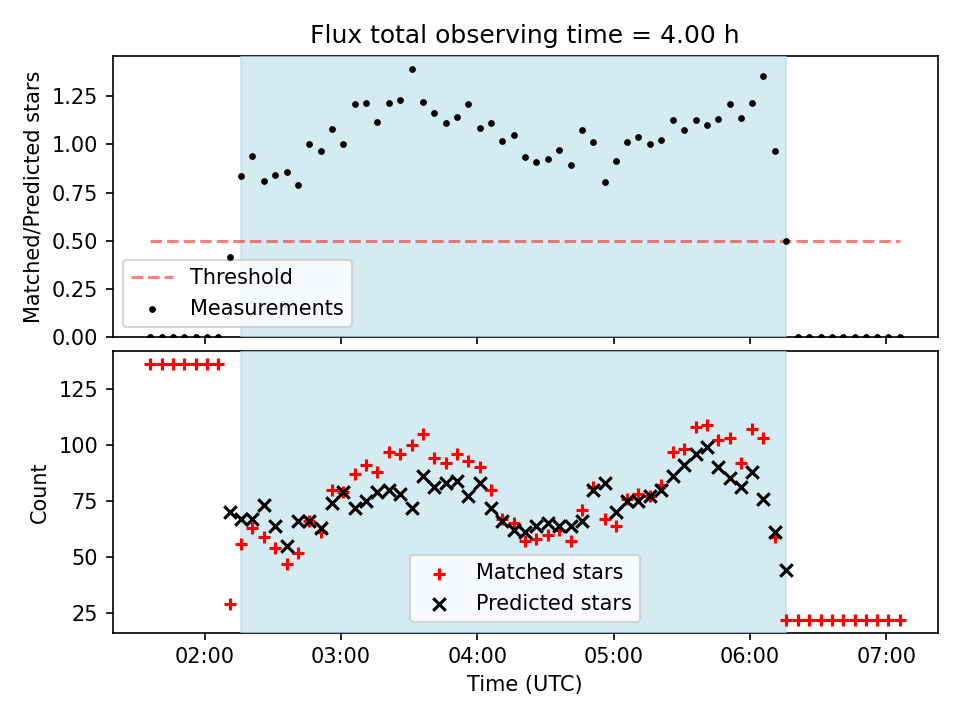 Flux total observing time = 4.00 h

Matched/Predicted stars

1.25
1.00
0.75
0.50
0.25
0.00

Threshold
Measurements

Count

125
100
75
50
25

Matched stars
Predicted stars

02:00
03:00
04:00
05:00
06:00
07:00

Time (UTC)